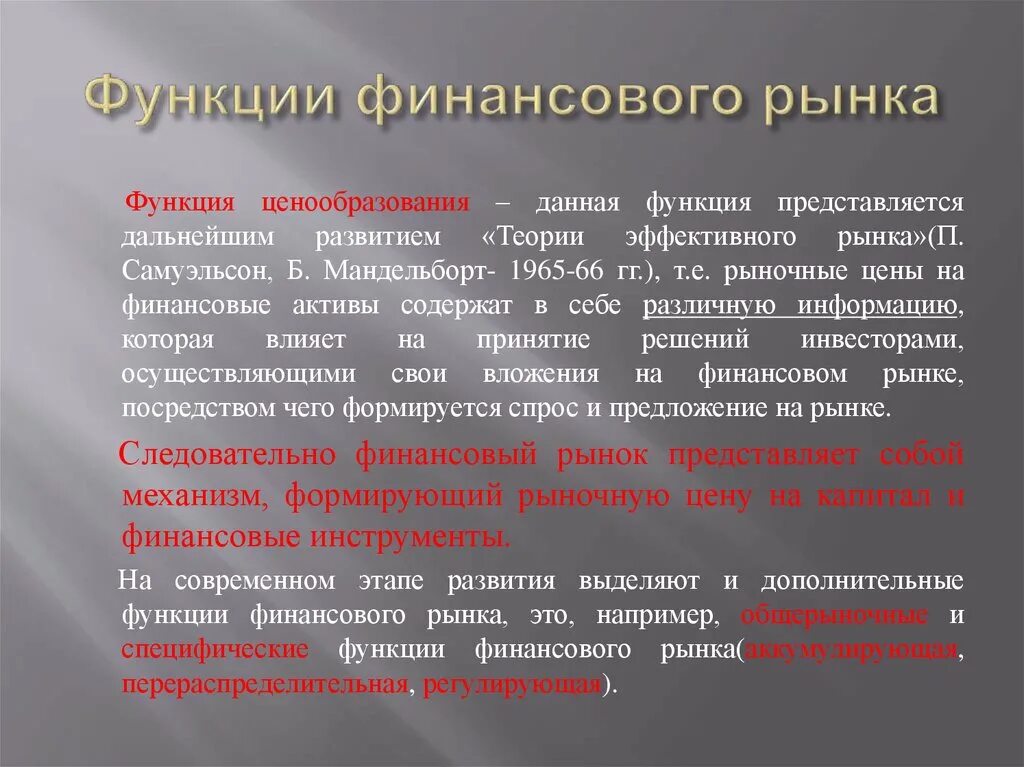 Функции финансового рынка

Функция ценообразования – данная функция представляется дальнейшим развитием «Теории эффективного рынка»(П. Самуэльсон, Б. Мандельборт- 1965-66 гг.), т.е. рыночные цены на финансовые активы содержат в себе различную информацию, которая влияет на принятие решений инвесторами, осуществляющими свои вложения на финансовом рынке, посредством чего формируется спрос и предложение на рынке.

Следовательно финансовый рынок представляет собой механизм, формирующий рыночную цену на капитал и финансовые инструменты.

На современном этапе развития выделяют и дополнительные функции финансового рынка, это, например, общерыночные и специфические функции финансового рынка(аккумулирующая, перераспределительная, регулирующая).